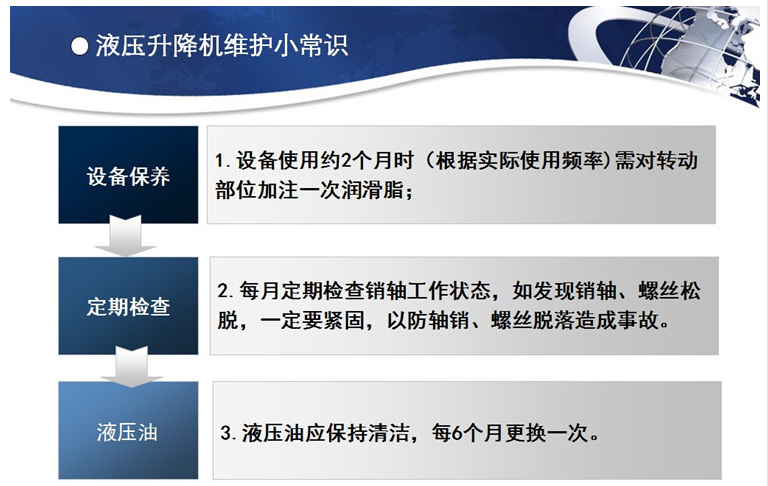 ● 液压升降机维护小常识

设备保养

1. 设备使用约2个月时（根据实际使用频率）需对转动部位加注一次润滑脂；

定期检查

2. 每月定期检查销轴工作状态，如发现销轴、螺丝松脱，一定要紧固，以防轴销、螺丝脱落造成事故。

液压油

3. 液压油应保持清洁，每6个月更换一次。